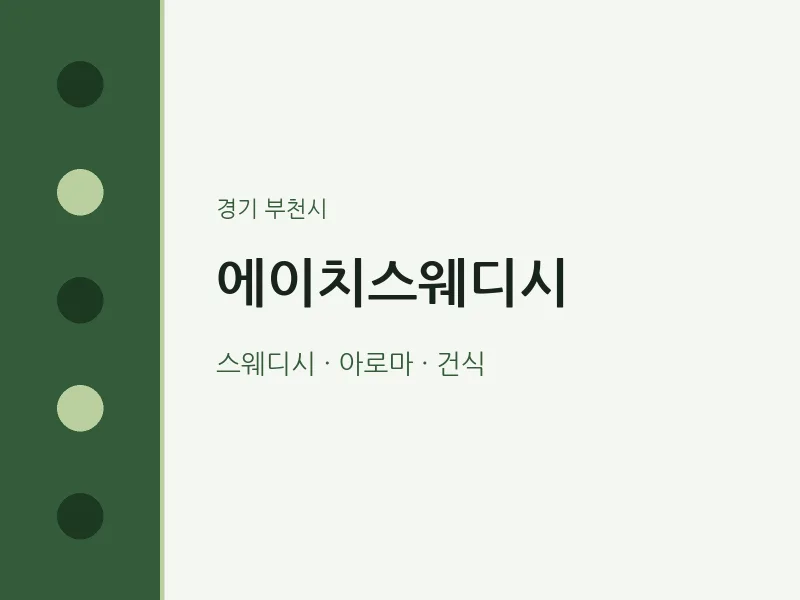 경기 부천시

에이치스웨디시

스웨디시 · 아로마 · 건식